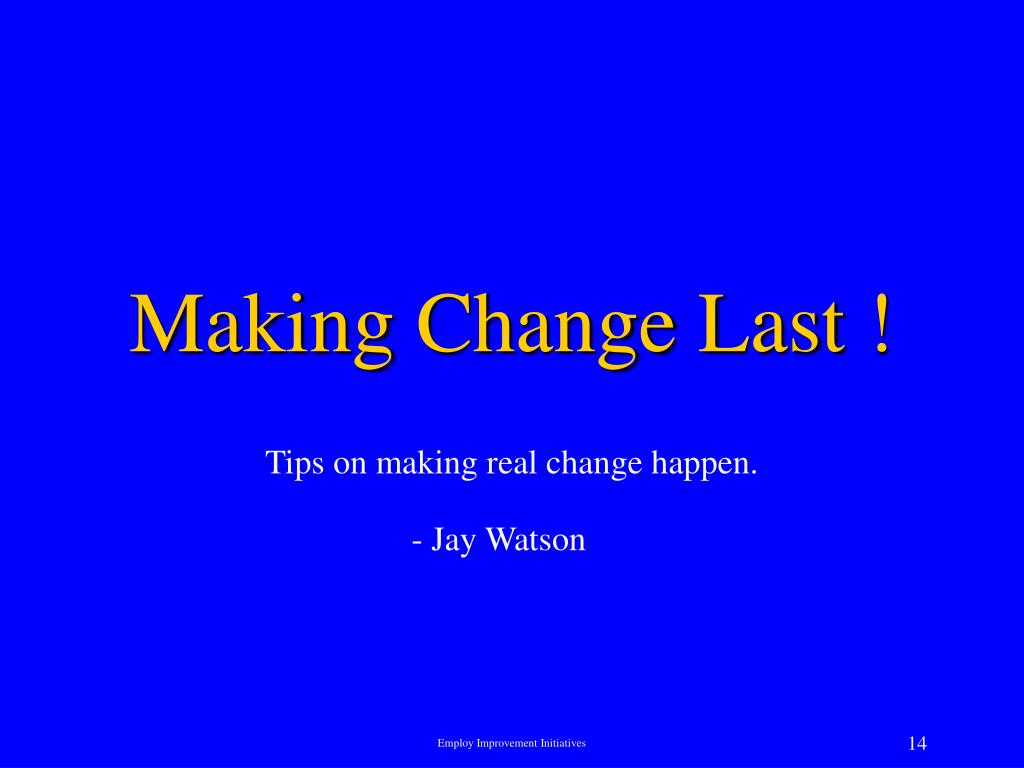 Making Change Last !

Tips on making real change happen.

- Jay Watson

Employ Improvement Initiatives

14